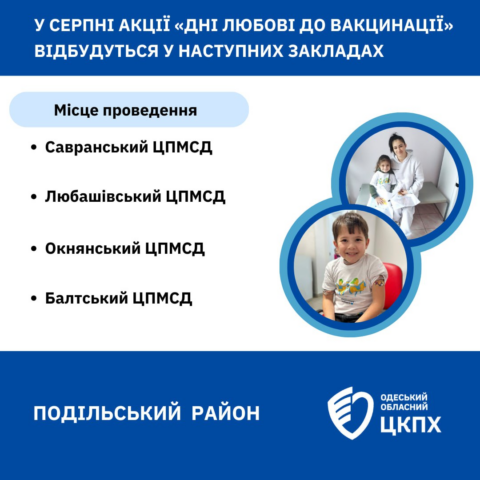 У СЕРПНІ АКЦІЇ «ДНІ ЛЮБОВІ ДО ВАКЦИНАЦІЇ» ВІДБУДУТЬСЯ У НАСТУПНИХ ЗАКЛАДАХ

Місце проведення

• Савранський ЦПМСД

• Любашівський ЦПМСД

• Окнянський ЦПМСД

• Балтський ЦПМСД

ПОДІЛЬСЬКИЙ РАЙОН

ОДЕСЬКИЙ ОБЛАСНИЙ ЦКПХ